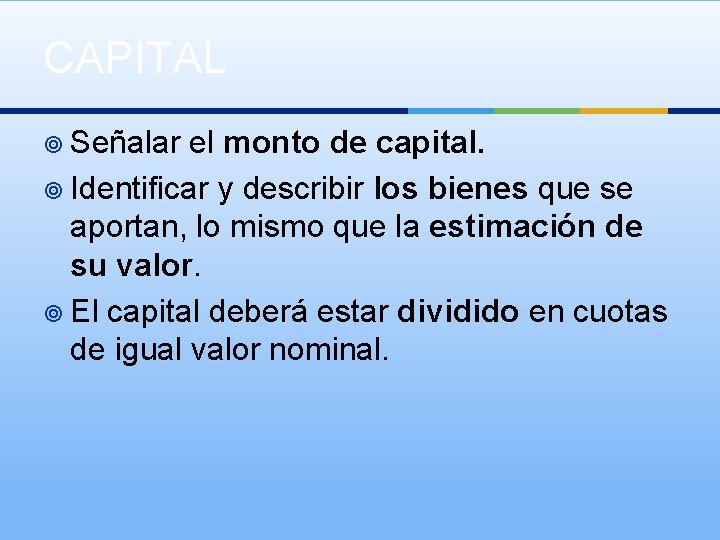 CAPITAL

Señalar el monto de capital.

Identificar y describir los bienes que se aportan, lo mismo que la estimación de su valor.

El capital deberá estar dividido en cuotas de igual valor nominal.